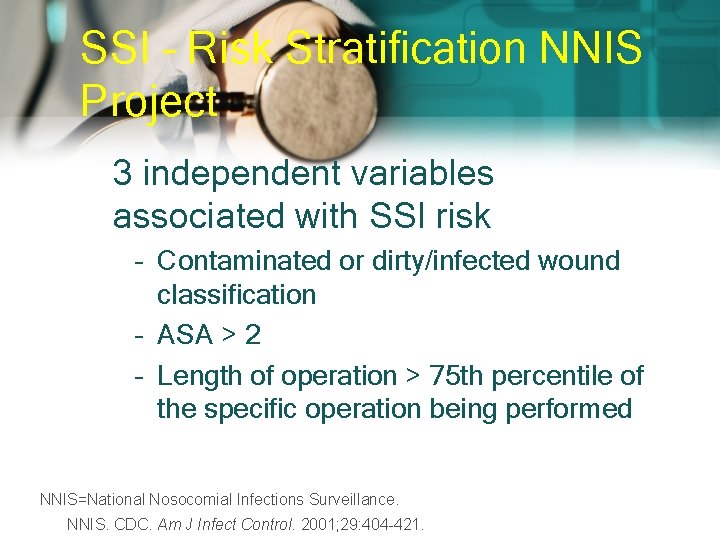 SSI - Risk Stratification NNIS Project

3 independent variables associated with SSI risk

- Contaminated or dirty/infected wound classification
- ASA > 2
- Length of operation > 75th percentile of the specific operation being performed

NNIS=National Nosocomial Infections Surveillance.

NNIS. CDC. Am J Infect Control. 2001;29:404-421.